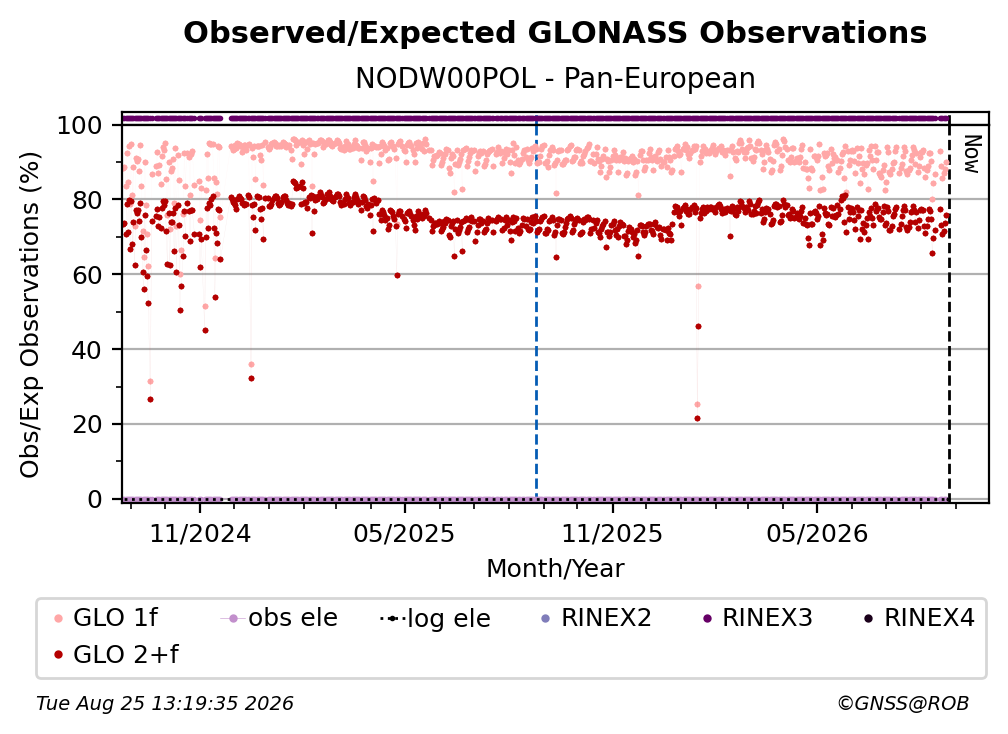 Observed/Expected GLONASS Observations
NODW00POL - Pan-European

Obs/Exp Observations (%)
100
80
60
40
20
0

Now

11/2024
05/2025
11/2025
05/2026
Month/Year

GLO 1f
obs ele
log ele
RINEX2
RINEX3
RINEX4
GLO 2+f

Tue Aug 25 13:19:35 2026
©GNSS@ROB